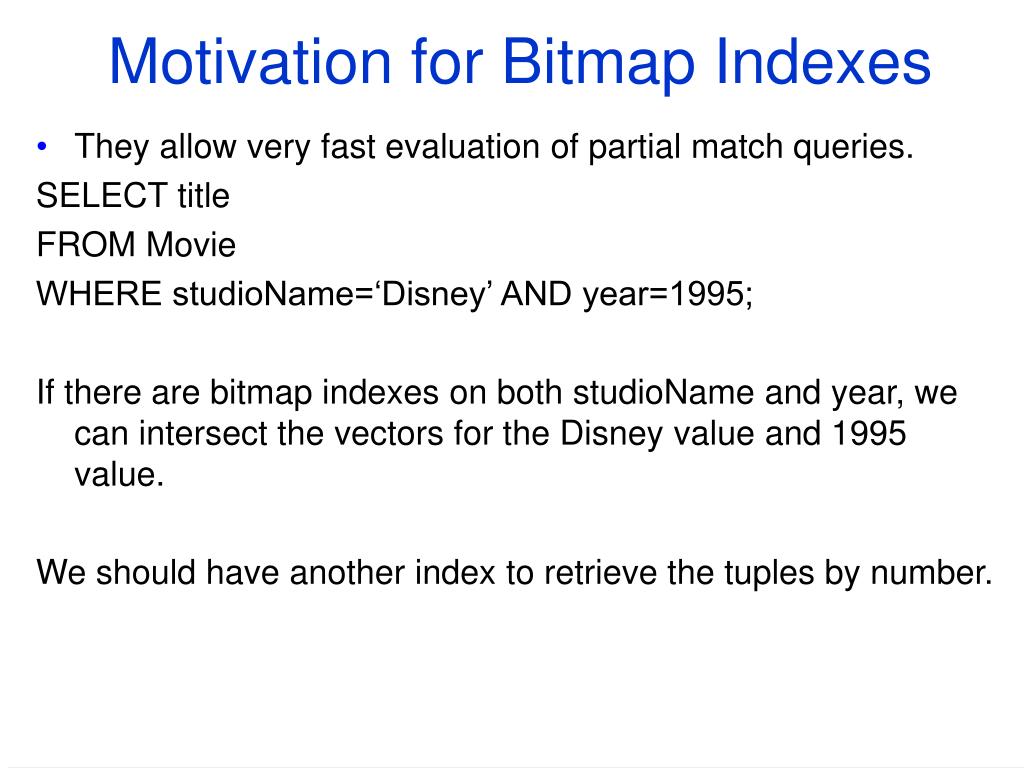 Motivation for Bitmap Indexes

• They allow very fast evaluation of partial match queries.

SELECT title
FROM Movie
WHERE studioName=‘Disney’ AND year=1995;

If there are bitmap indexes on both studioName and year, we can intersect the vectors for the Disney value and 1995 value.

We should have another index to retrieve the tuples by number.